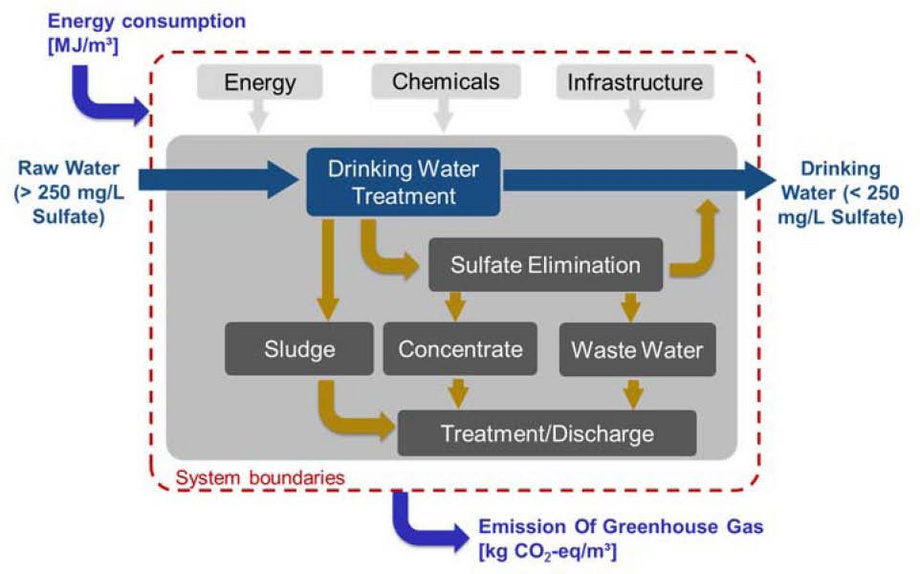 Energy consumption [MJ/m³]

Energy

Chemicals

Infrastructure

Raw Water (> 250 mg/L Sulfate)

Drinking Water Treatment

Drinking Water (< 250 mg/L Sulfate)

Sulfate Elimination

Sludge

Concentrate

Waste Water

Treatment/Discharge

System boundaries

Emission Of Greenhouse Gas [kg $CO_2$-eq/m³]